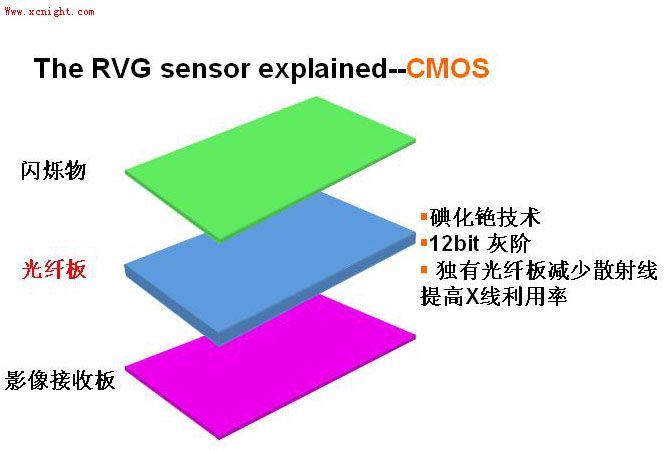 Www.xcnight.com

The RVG sensor explained--CMOS

闪烁物

光纤板

影像接收板

▪碘化铯技术
▪12bit 灰阶
▪ 独有光纤板减少散射线提高X线利用率